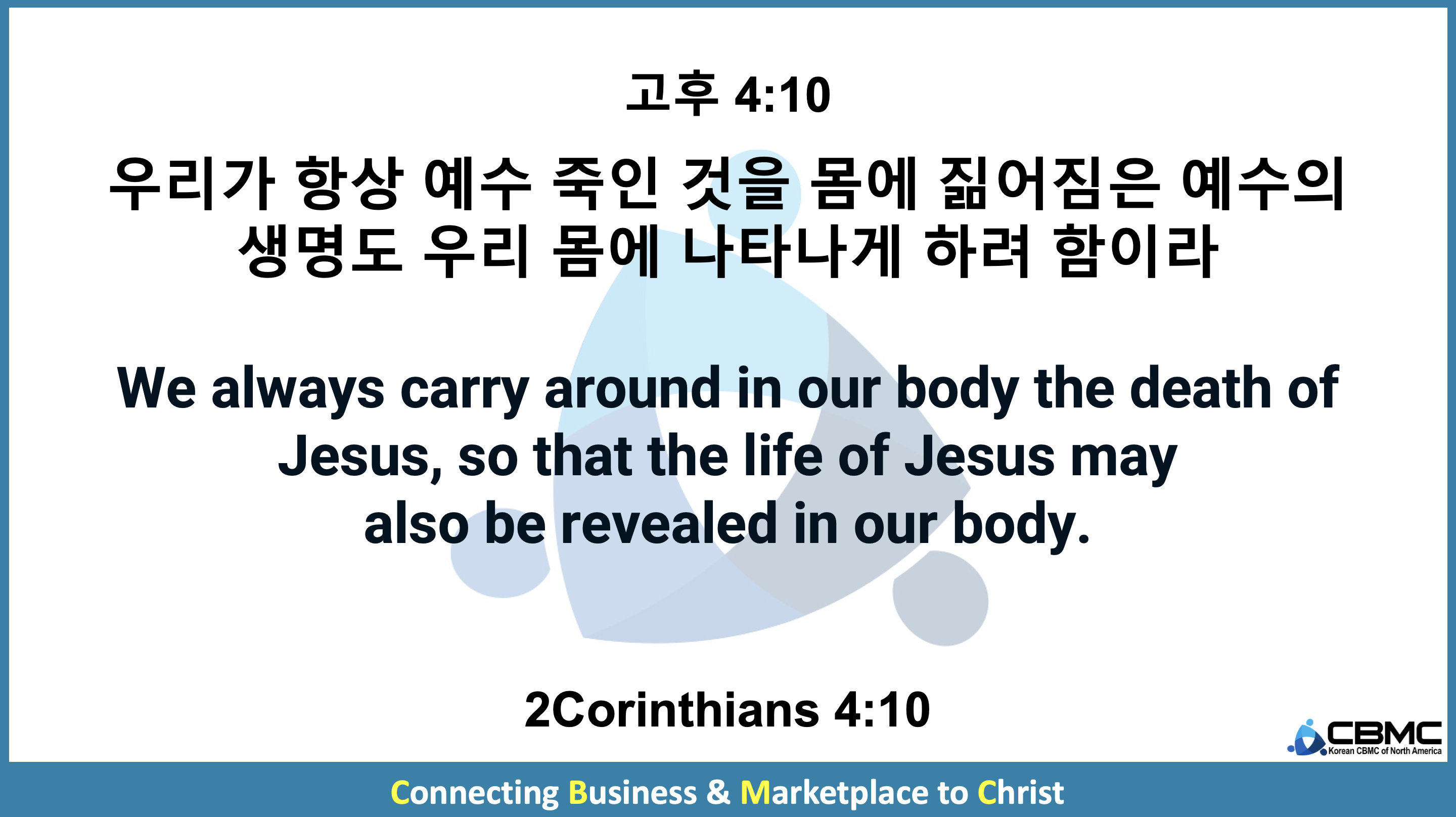 고후 4:10

우리가 항상 예수 죽인 것을 몸에 짊어짐은 예수의 생명도 우리 몸에 나타나게 하려 함이라

We always carry around in our body the death of Jesus, so that the life of Jesus may also be revealed in our body.

2Corinthians 4:10

CBMC
Korean CBMC of North America

Connecting Business & Marketplace to Christ